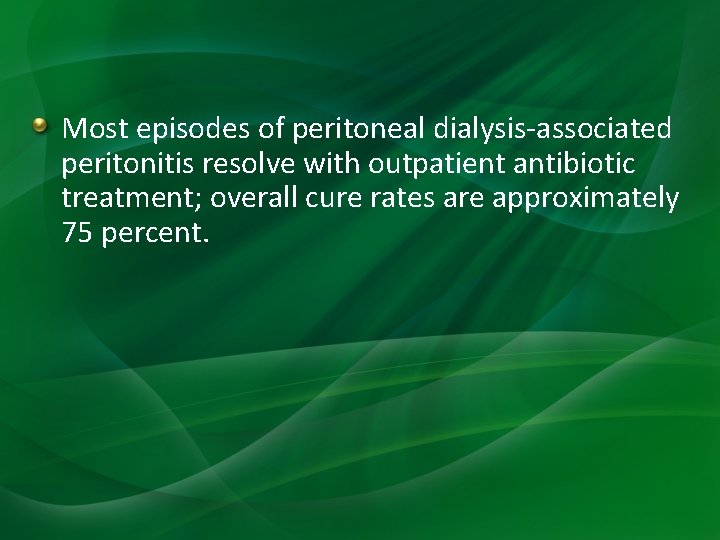 Most episodes of peritoneal dialysis-associated peritonitis resolve with outpatient antibiotic treatment; overall cure rates are approximately 75 percent.